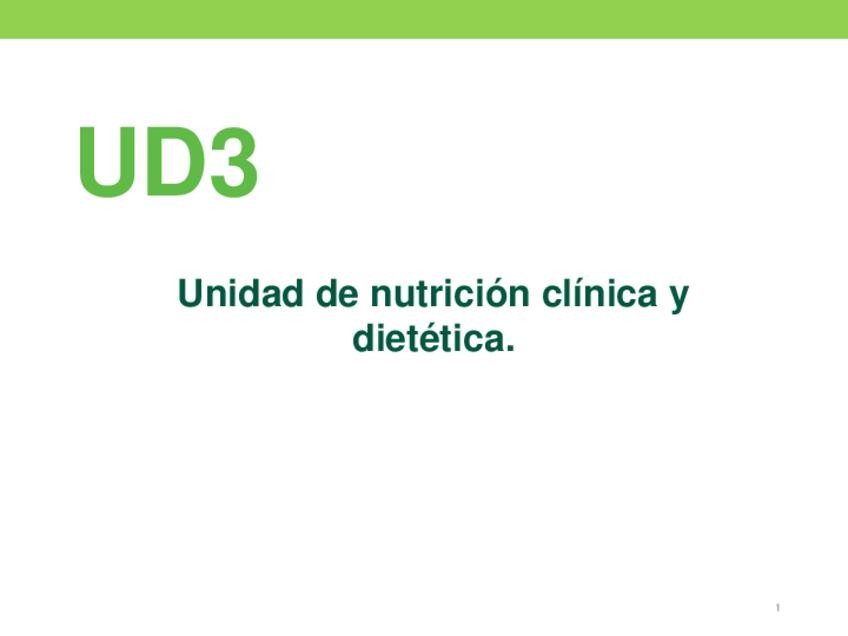 UD3

Unidad de nutrición clínica y dietética.

1